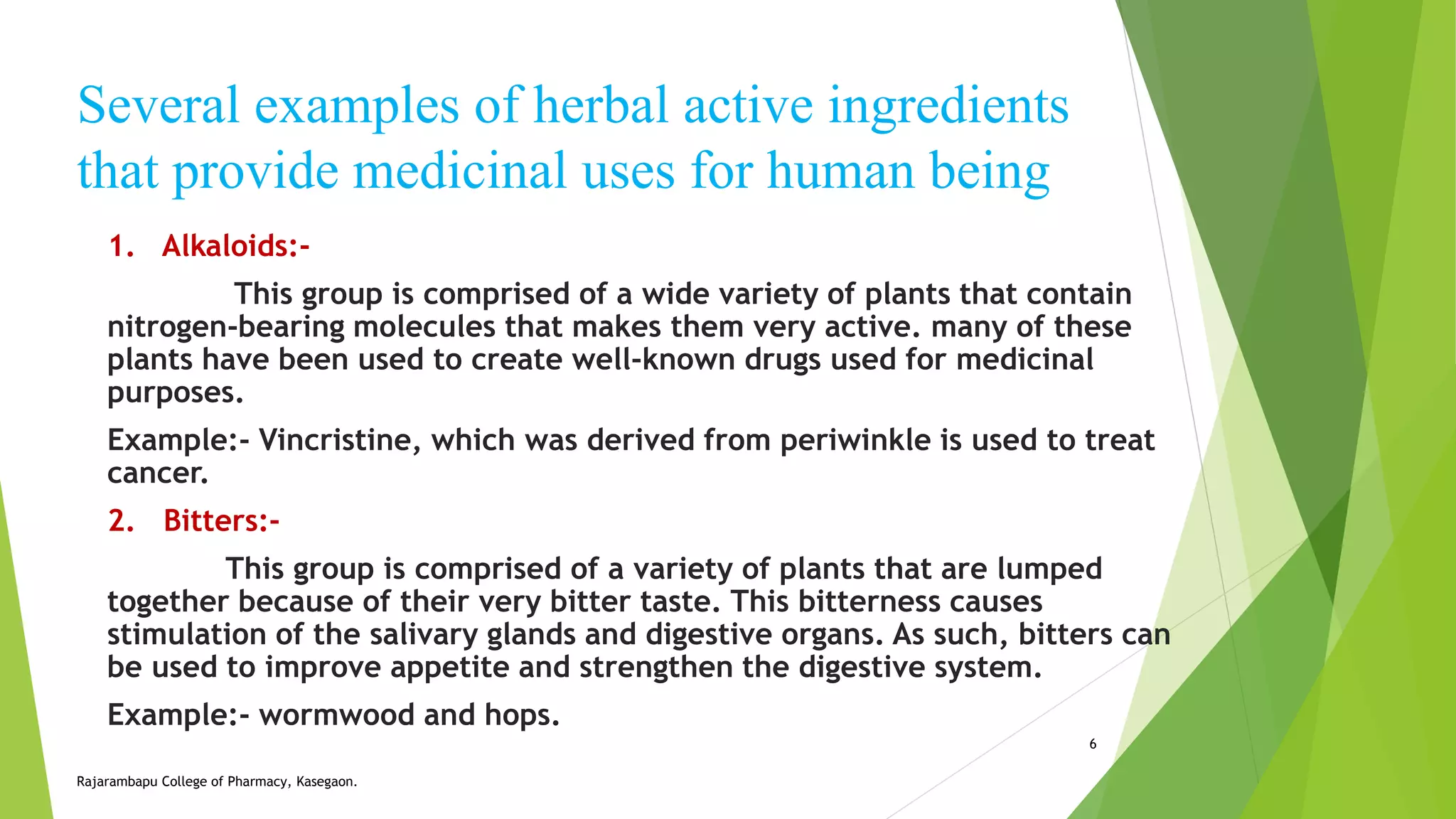 Several examples of herbal active ingredients that provide medicinal uses for human being

1. Alkaloids:-

This group is comprised of a wide variety of plants that contain nitrogen-bearing molecules that makes them very active. many of these plants have been used to create well-known drugs used for medicinal purposes.

Example:- Vincristine, which was derived from periwinkle is used to treat cancer.

2. Bitters:-

This group is comprised of a variety of plants that are lumped together because of their very bitter taste. This bitterness causes stimulation of the salivary glands and digestive organs. As such, bitters can be used to improve appetite and strengthen the digestive system.

Example:- wormwood and hops.

6

Rajarambapu College of Pharmacy, Kasegaon.